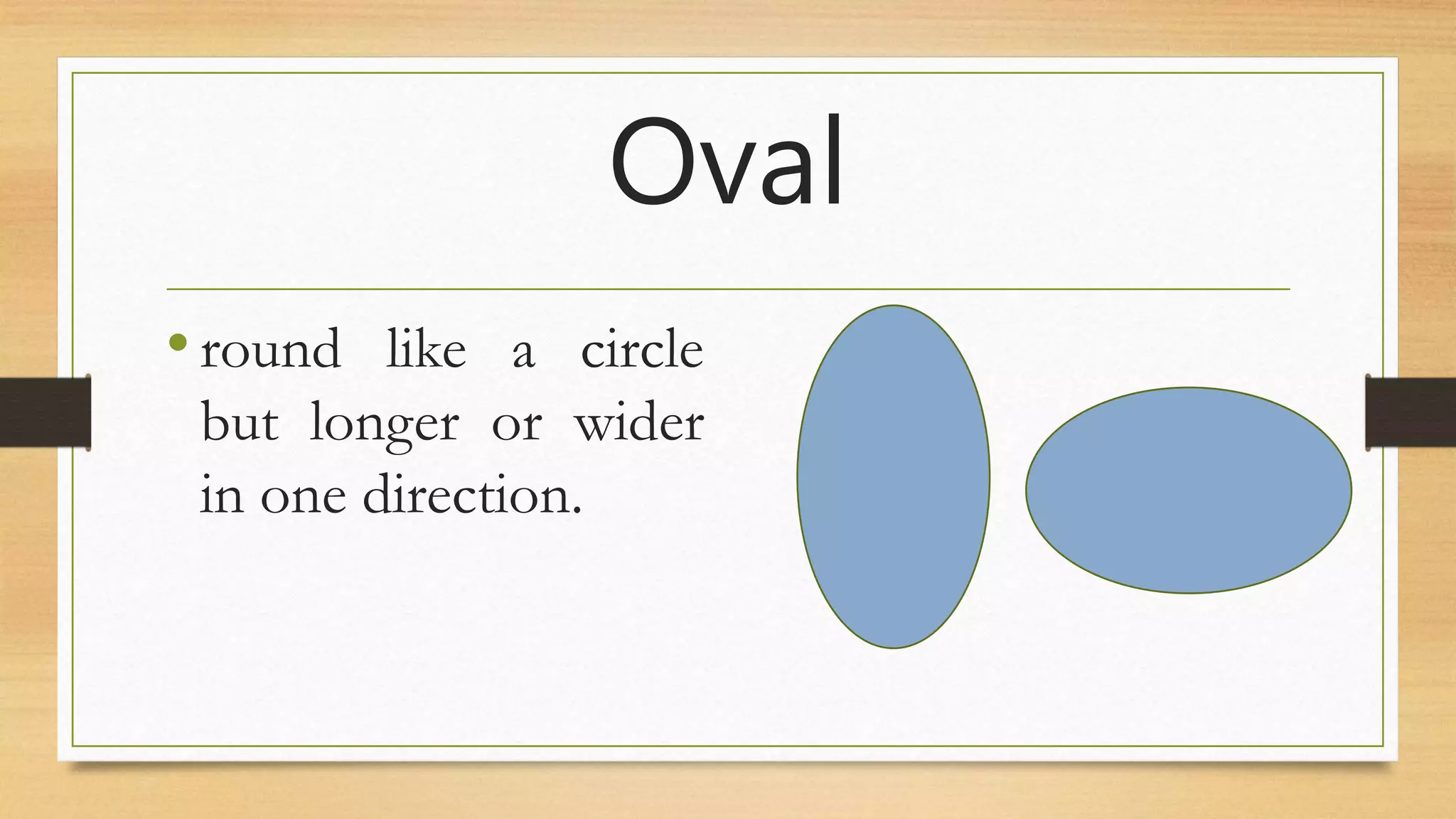 Oval

• round like a circle but longer or wider in one direction.